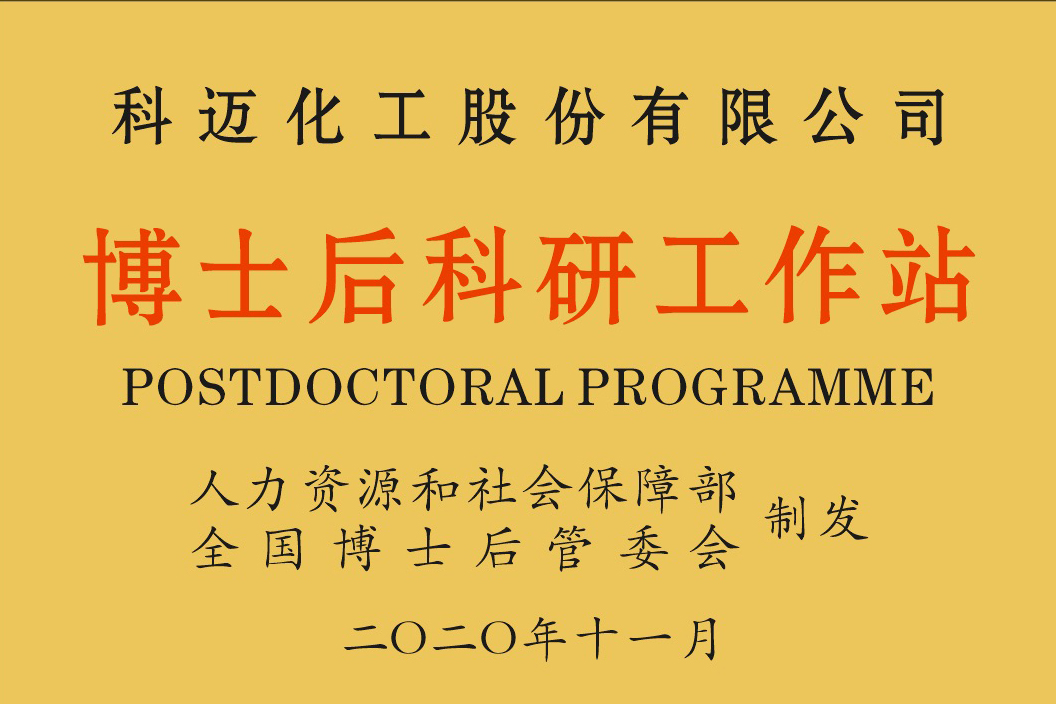 科迈化工股份有限公司

博士后科研工作站

POSTDOCTORAL PROGRAMME

人力资源和社会保障部
全国博士后管委会
制发

二〇二〇年十一月